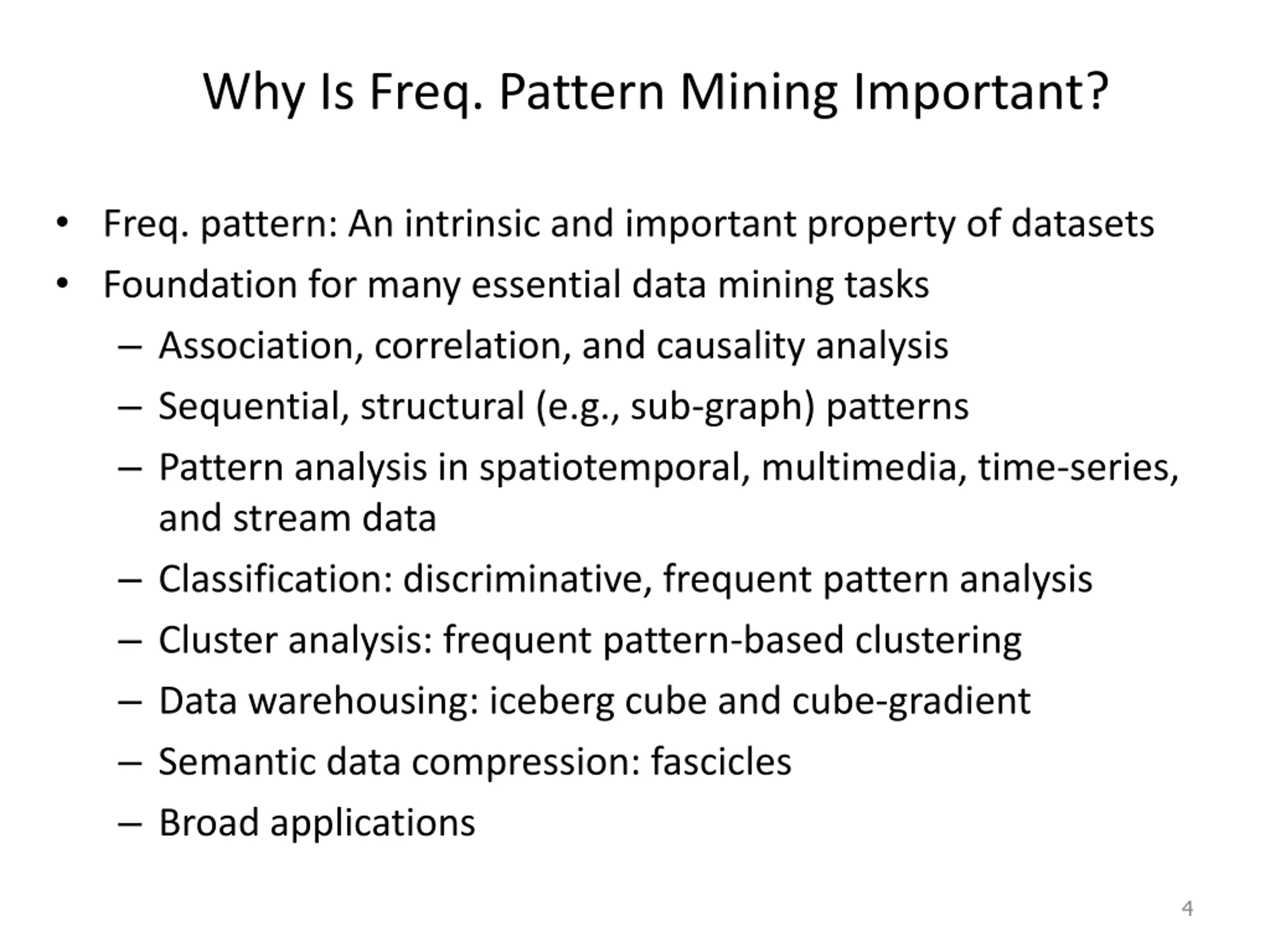 Why Is Freq. Pattern Mining Important?

• Freq. pattern: An intrinsic and important property of datasets
• Foundation for many essential data mining tasks
  – Association, correlation, and causality analysis
  – Sequential, structural (e.g., sub-graph) patterns
  – Pattern analysis in spatiotemporal, multimedia, time-series, and stream data
  – Classification: discriminative, frequent pattern analysis
  – Cluster analysis: frequent pattern-based clustering
  – Data warehousing: iceberg cube and cube-gradient
  – Semantic data compression: fascicles
  – Broad applications

4